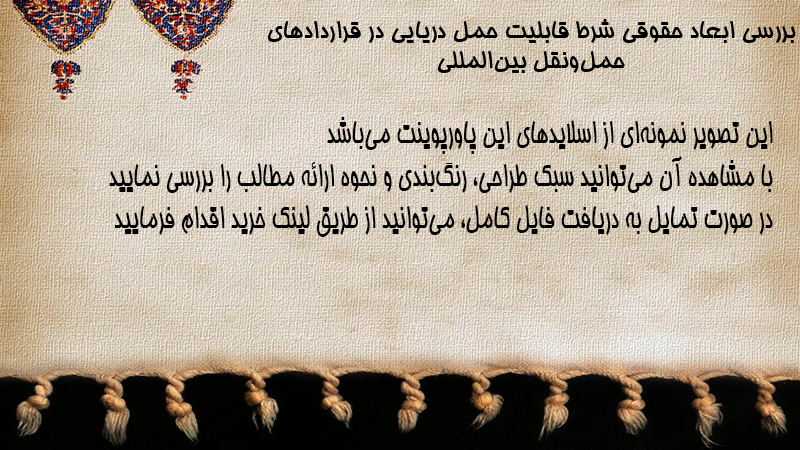 بررسی ابعاد حقوقی شرط قابلیت حمل دریایی در قراردادهای حمل‌ونقل بین‌المللی

این تصویر نمونه‌ای از اسلایدهای این پاورپوینت می‌باشد
با مشاهده آن می‌توانید سبک طراحی، رنگ‌بندی و نحوه ارائه مطالب را بررسی نمایید
در صورت تمایل به دریافت فایل کامل، می‌توانید از طریق لینک خرید اقدام فرمایید